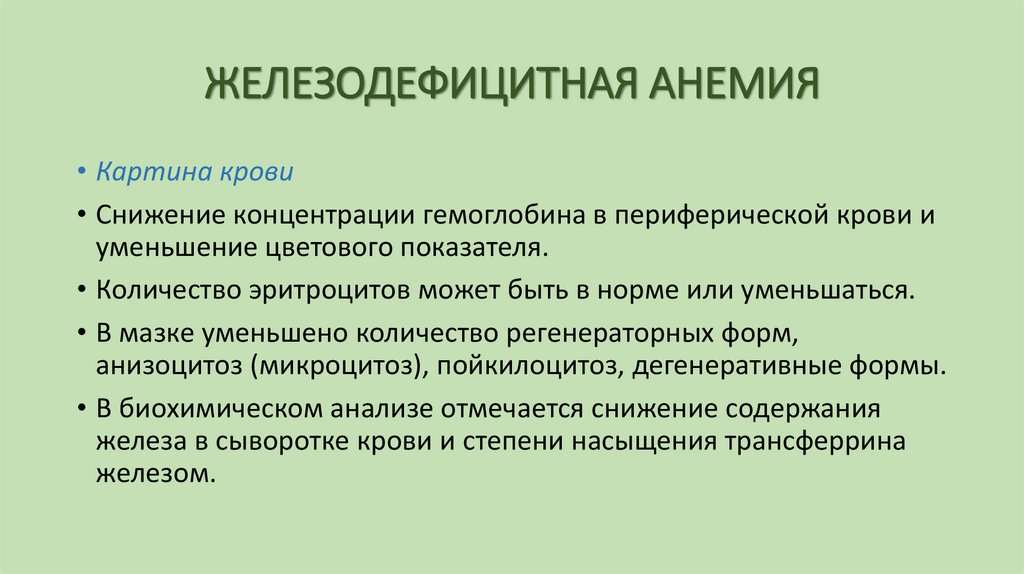 ЖЕЛЕЗОДЕФИЦИТНАЯ АНЕМИЯ

• Картина крови

• Снижение концентрации гемоглобина в периферической крови и уменьшение цветового показателя.

• Количество эритроцитов может быть в норме или уменьшаться.

• В мазке уменьшено количество регенераторных форм, анизоцитоз (микроцитоз), пойкилоцитоз, дегенеративные формы.

• В биохимическом анализе отмечается снижение содержания железа в сыворотке крови и степени насыщения трансферрина железом.